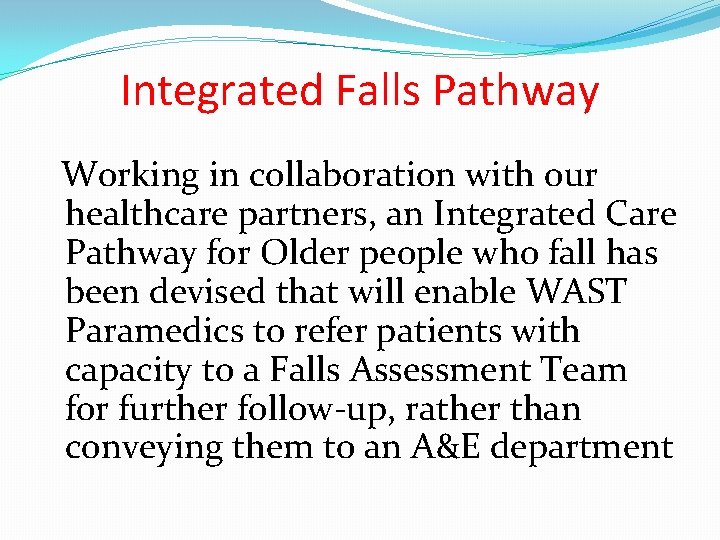 Integrated Falls Pathway

Working in collaboration with our healthcare partners, an Integrated Care Pathway for Older people who fall has been devised that will enable WAST Paramedics to refer patients with capacity to a Falls Assessment Team for further follow-up, rather than conveying them to an A&E department